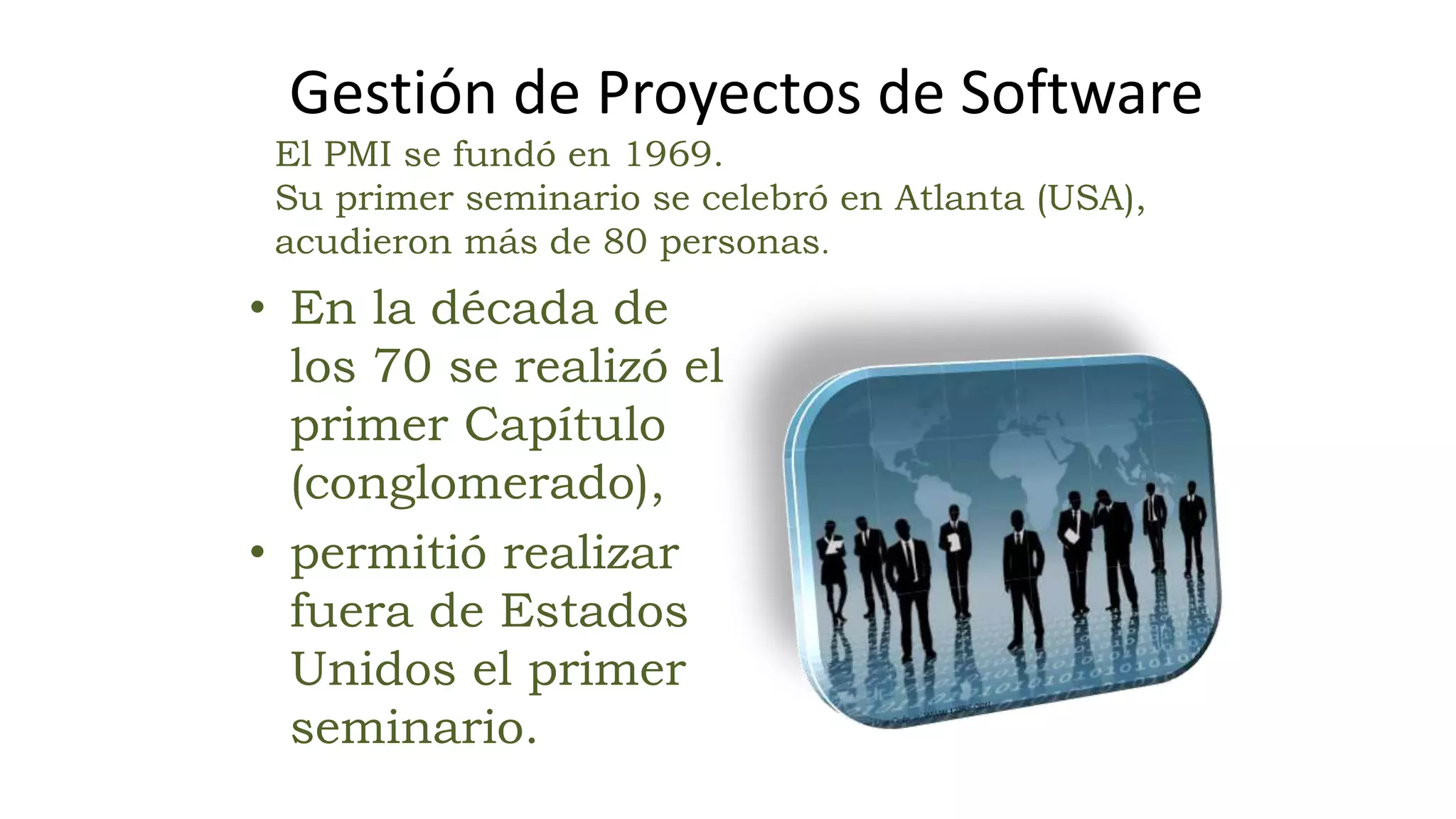 Gestión de Proyectos de Software

El PMI se fundó en 1969.
Su primer seminario se celebró en Atlanta (USA), acudieron más de 80 personas.

• En la década de los 70 se realizó el primer Capítulo (conglomerado),
• permitió realizar fuera de Estados Unidos el primer seminario.